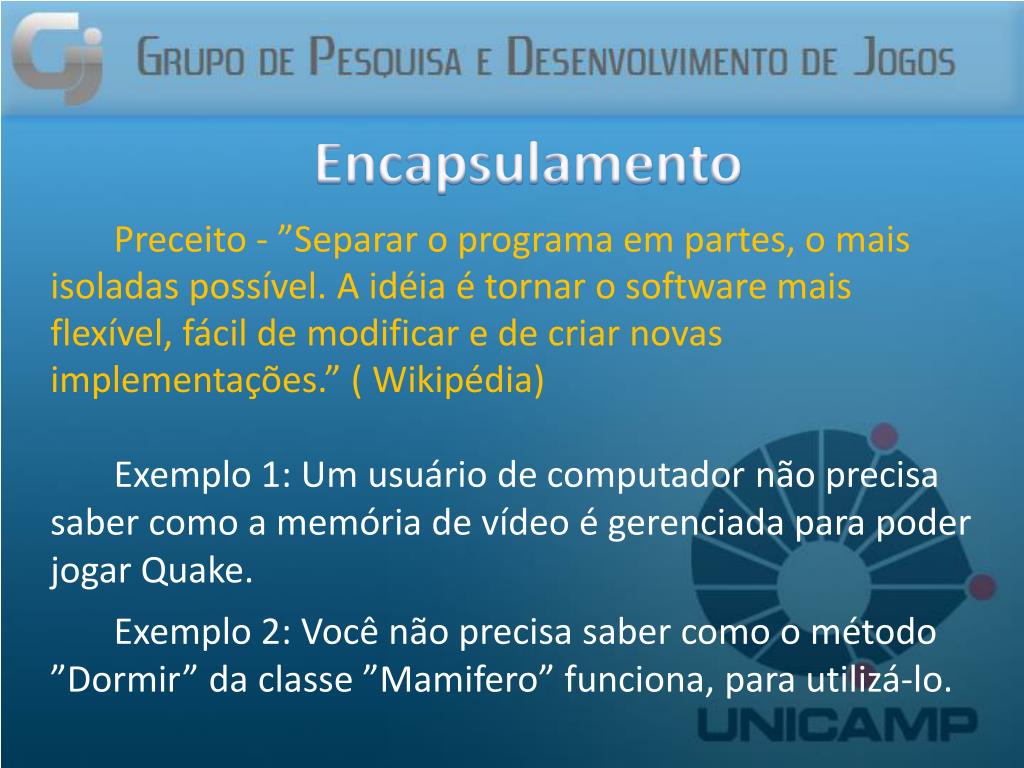 GJ GRUPO DE PESQUISA E DESENVOLVIMENTO DE JOGOS

Encapsulamento

Preceito - ”Separar o programa em partes, o mais isoladas possível. A idéia é tornar o software mais flexível, fácil de modificar e de criar novas implementações.” ( Wikipédia)

Exemplo 1: Um usuário de computador não precisa saber como a memória de vídeo é gerenciada para poder jogar Quake.

Exemplo 2: Você não precisa saber como o método ”Dormir” da classe ”Mamifero” funciona, para utilizá-lo.

UNICAMP